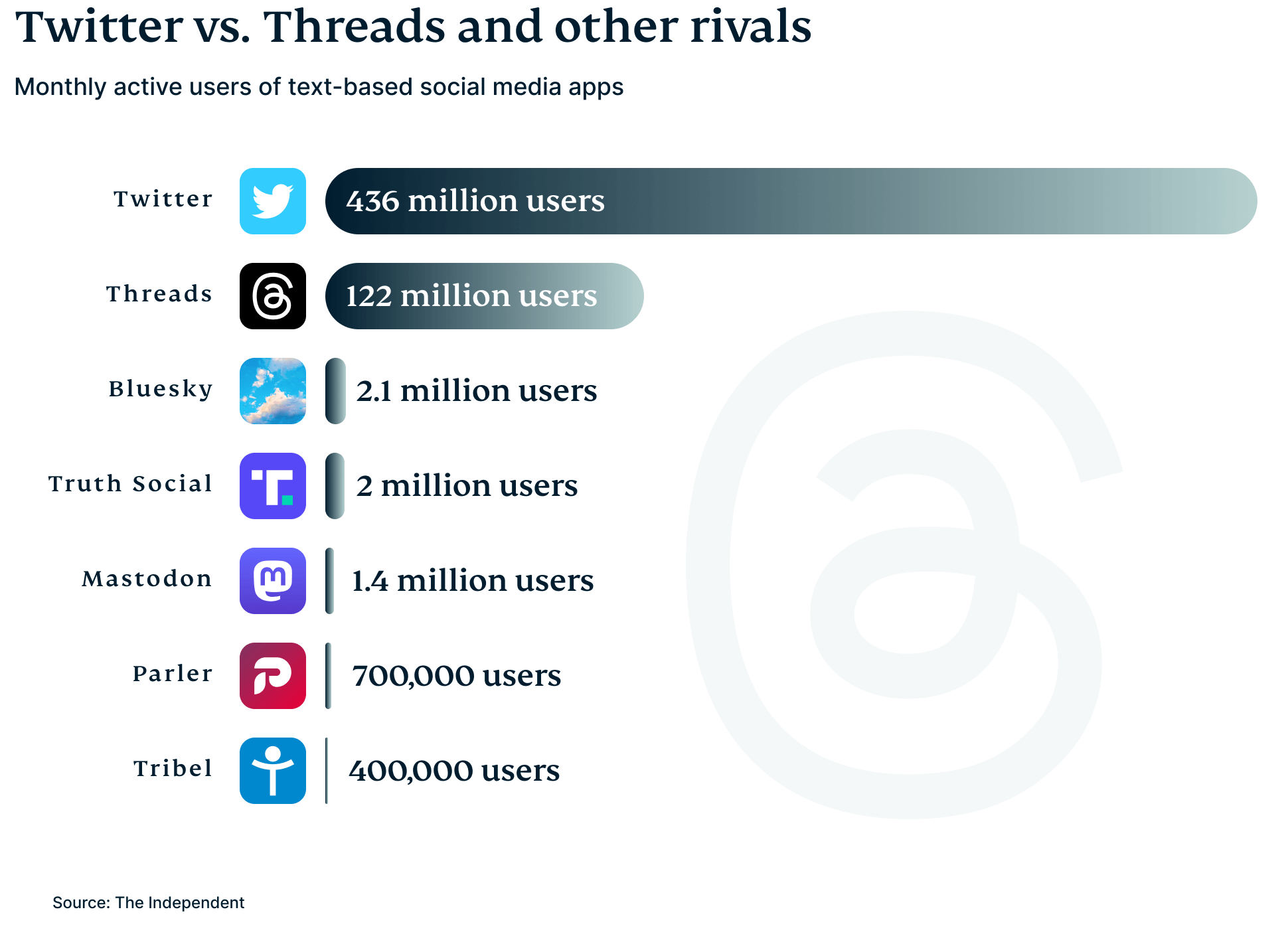 Twitter vs. Threads and other rivals

Monthly active users of text-based social media apps

Twitter 436 million users

Threads 122 million users

Bluesky 2.1 million users

Truth Social 2 million users

Mastodon 1.4 million users

Parler 700,000 users

Tribel 400,000 users

Source: The Independent